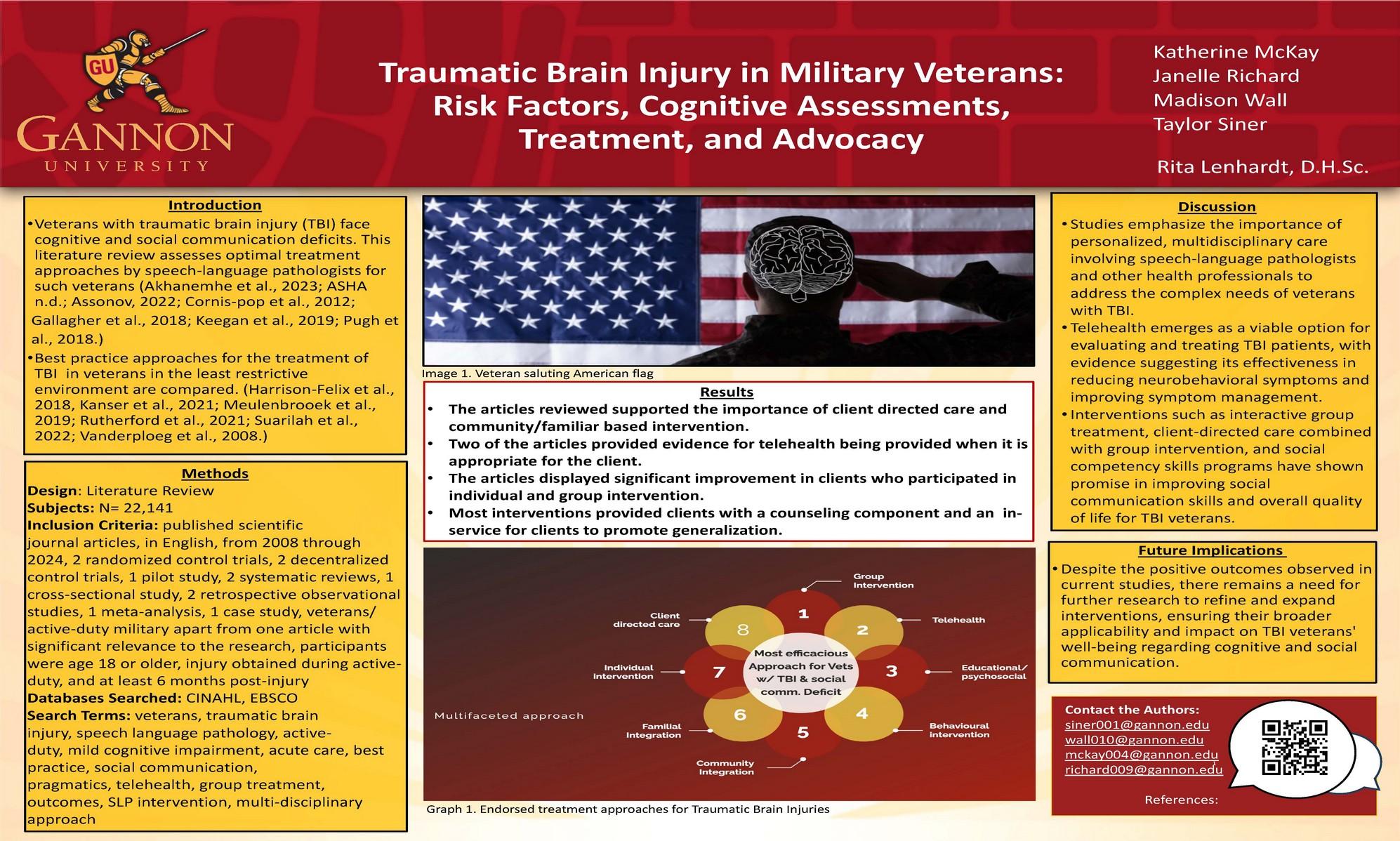 GU

GANNON UNIVERSITY

Traumatic Brain Injury in Military Veterans: Risk Factors, Cognitive Assessments, Treatment, and Advocacy

Katherine McKay
Janelle Richard
Madison Wall
Taylor Siner

Rita Lenhardt, D.H.Sc.

Introduction

•Veterans with traumatic brain injury (TBI) face cognitive and social communication deficits. This literature review assesses optimal treatment approaches by speech-language pathologists for such veterans (Akhanemhe et al., 2023; ASHA n.d.; Assonov, 2022; Cornis-pop et al., 2012; Gallagher et al., 2018; Keegan et al., 2019; Pugh et al., 2018.)

•Best practice approaches for the treatment of TBI in veterans in the least restrictive environment are compared. (Harrison-Felix et al., 2018, Kanser et al., 2021; Meulenbrooek et al., 2019; Rutherford et al., 2021; Suarilah et al., 2022; Vanderploeg et al., 2008.)

Methods

Design: Literature Review
Subjects: N= 22,141
Inclusion Criteria: published scientific journal articles, in English, from 2008 through 2024, 2 randomized control trials, 2 decentralized control trials, 1 pilot study, 2 systematic reviews, 1 cross-sectional study, 2 retrospective observational studies, 1 meta-analysis, 1 case study, veterans/ active-duty military apart from one article with significant relevance to the research, participants were age 18 or older, injury obtained during active-duty, and at least 6 months post-injury
Databases Searched: CINAHL, EBSCO
Search Terms: veterans, traumatic brain injury, speech language pathology, active-duty, mild cognitive impairment, acute care, best practice, social communication, pragmatics, telehealth, group treatment, outcomes, SLP intervention, multi-disciplinary approach

Image 1. Veteran saluting American flag

Results

• The articles reviewed supported the importance of client directed care and community/familiar based intervention.
• Two of the articles provided evidence for telehealth being provided when it is appropriate for the client.
• The articles displayed significant improvement in clients who participated in individual and group intervention.
• Most interventions provided clients with a counseling component and an in-service for clients to promote generalization.

Multifaceted approach

Most efficacious Approach for Vets w/ TBI & social comm. Deficit

1 Group Intervention
2 Telehealth
3 Educational/ psychosocial
4 Behavioural intervention
5 Community Integration
6 Familial Integration
7 Individual intervention
8 Client directed care

Graph 1. Endorsed treatment approaches for Traumatic Brain Injuries

Discussion

• Studies emphasize the importance of personalized, multidisciplinary care involving speech-language pathologists and other health professionals to address the complex needs of veterans with TBI.
• Telehealth emerges as a viable option for evaluating and treating TBI patients, with evidence suggesting its effectiveness in reducing neurobehavioral symptoms and improving symptom management.
• Interventions such as interactive group treatment, client-directed care combined with group intervention, and social competency skills programs have shown promise in improving social communication skills and overall quality of life for TBI veterans.

Future Implications

• Despite the positive outcomes observed in current studies, there remains a need for further research to refine and expand interventions, ensuring their broader applicability and impact on TBI veterans' well-being regarding cognitive and social communication.

Contact the Authors:
siner001@gannon.edu
wall010@gannon.edu
mckay004@gannon.edu
richard009@gannon.edu

References: